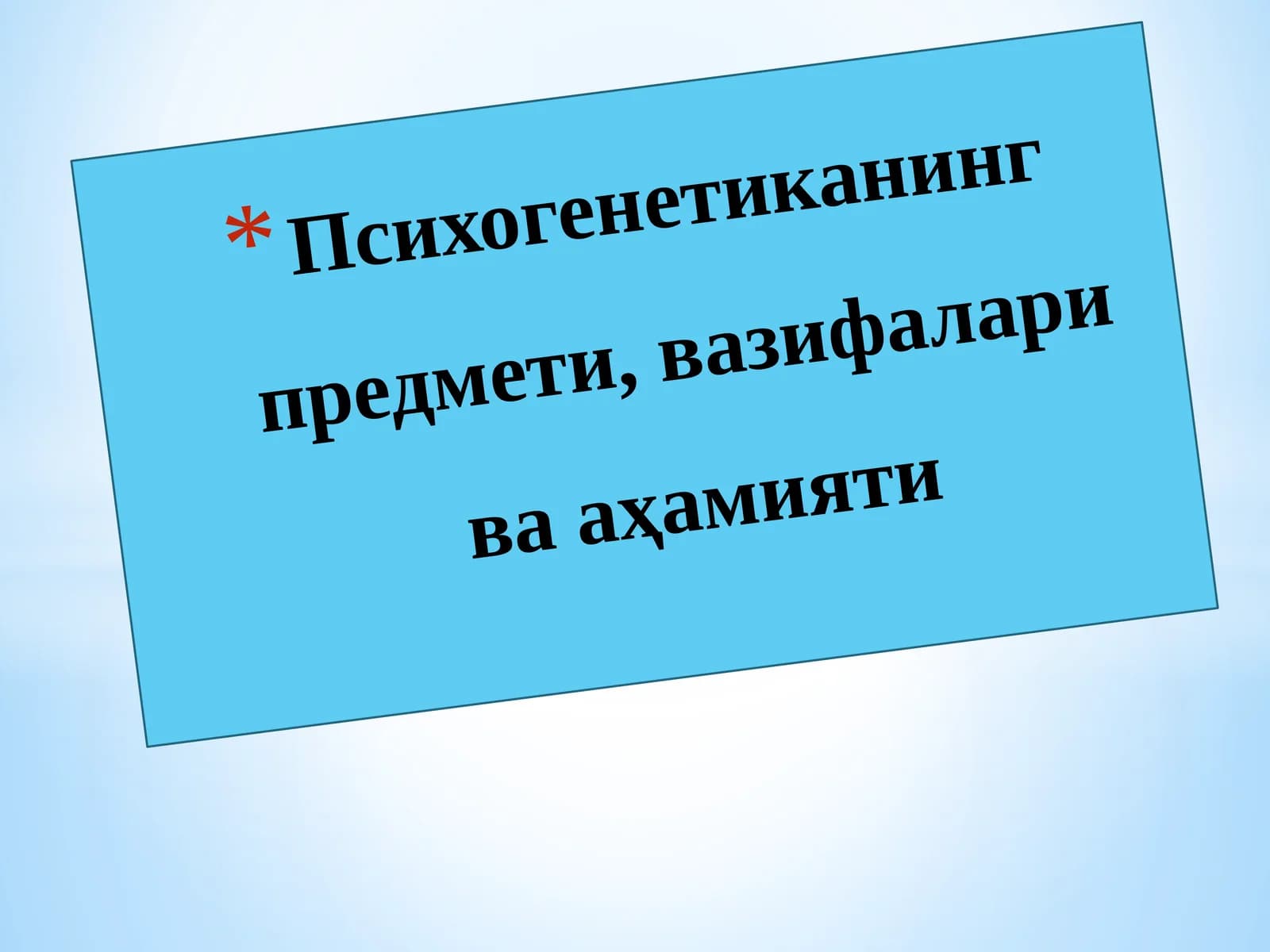 * Психогенетиканинг предмети, вазифалари ва аҳамияти